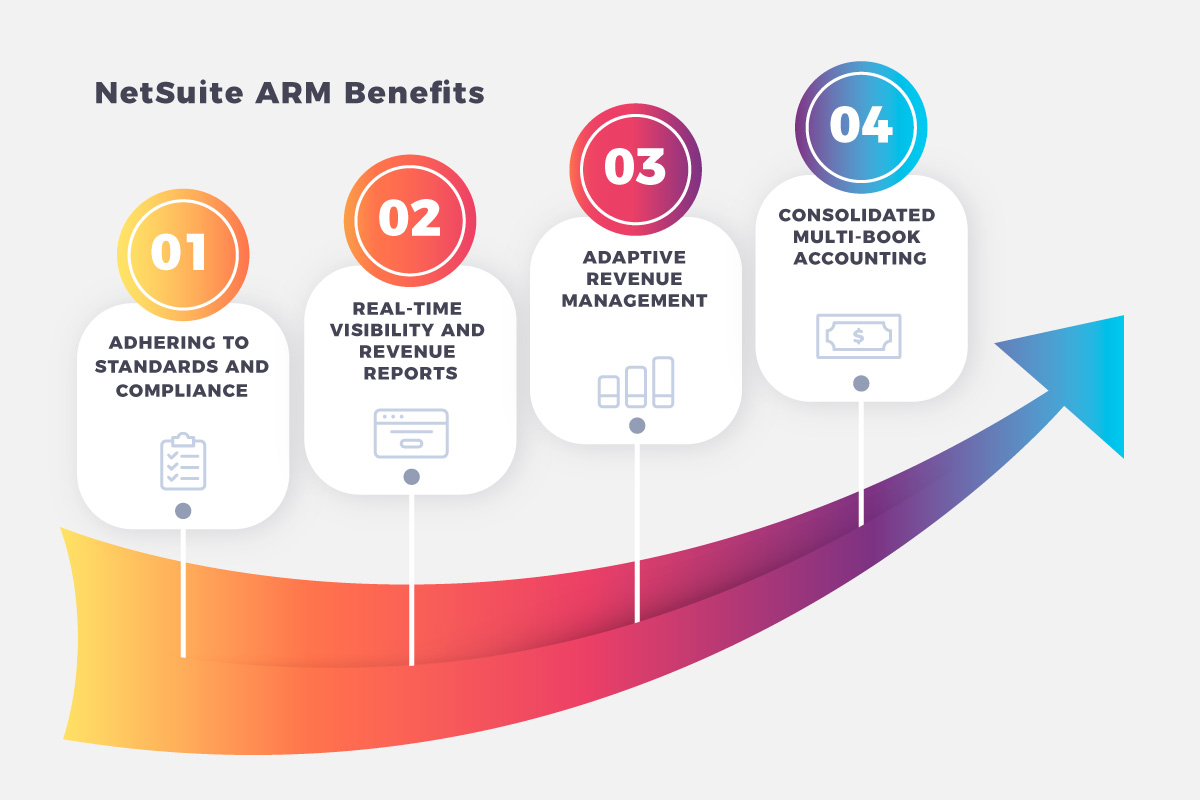 NetSuite ARM Benefits

01

ADHERING TO STANDARDS AND COMPLIANCE

02

REAL-TIME VISIBILITY AND REVENUE REPORTS

03

ADAPTIVE REVENUE MANAGEMENT

04

CONSOLIDATED MULTI-BOOK ACCOUNTING

$